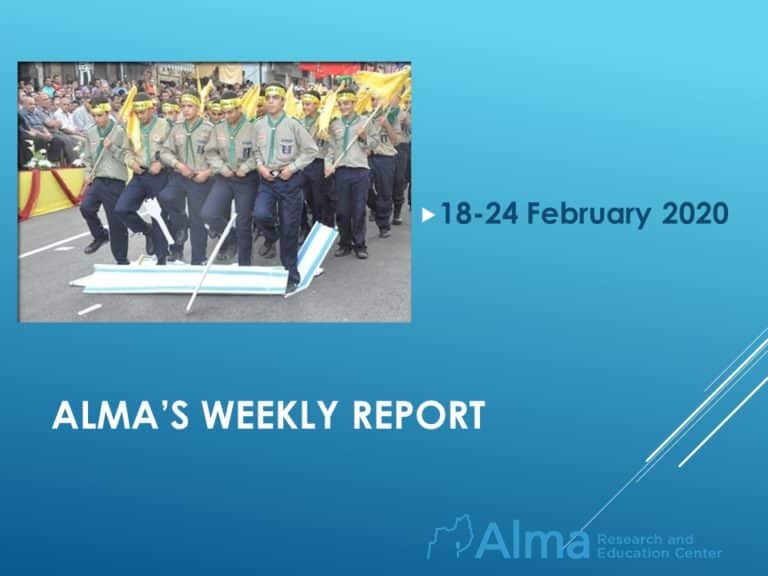 18-24 February 2020

ALMA'S WEEKLY REPORT

Alma Research and Education Center